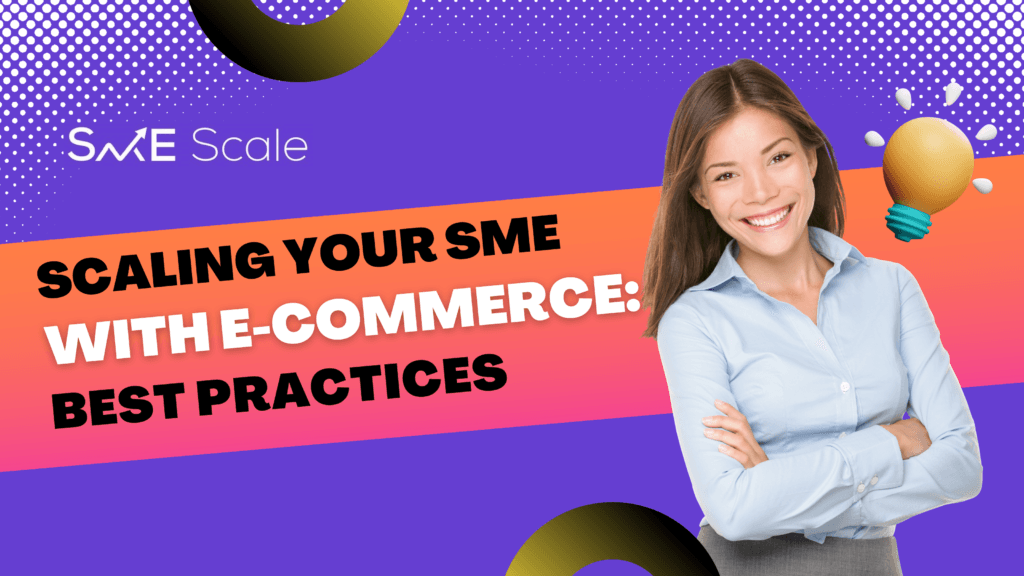 SME Scale

SCALING YOUR SME WITH E-COMMERCE: BEST PRACTICES